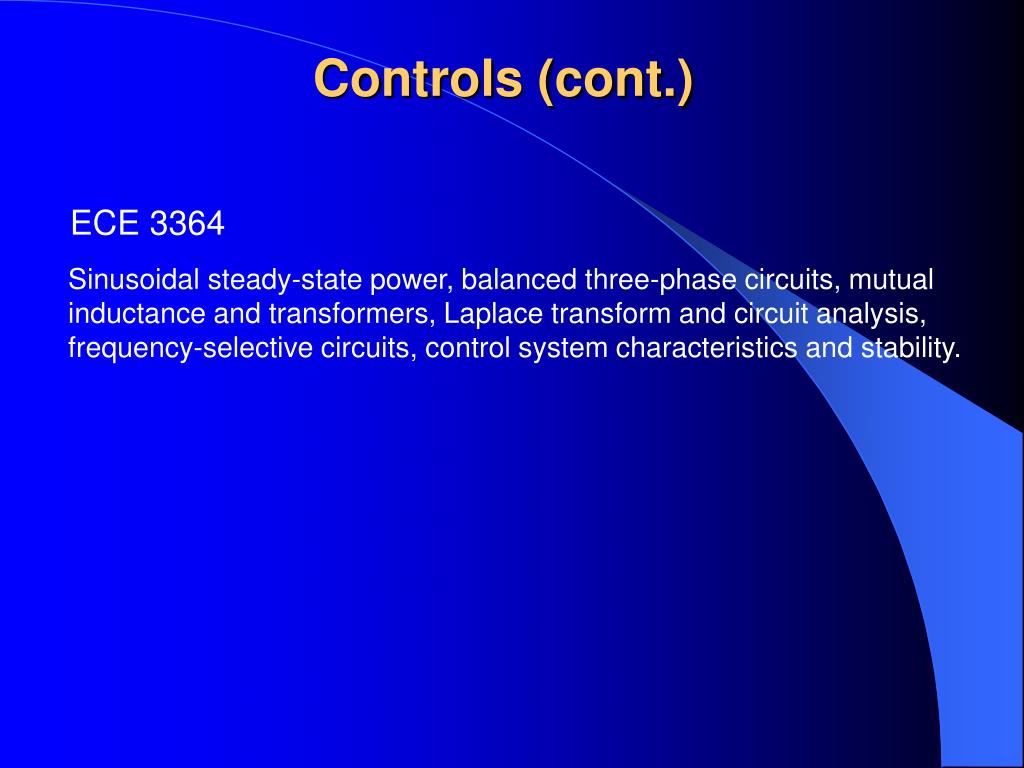 Controls (cont.)

ECE 3364

Sinusoidal steady-state power, balanced three-phase circuits, mutual inductance and transformers, Laplace transform and circuit analysis, frequency-selective circuits, control system characteristics and stability.